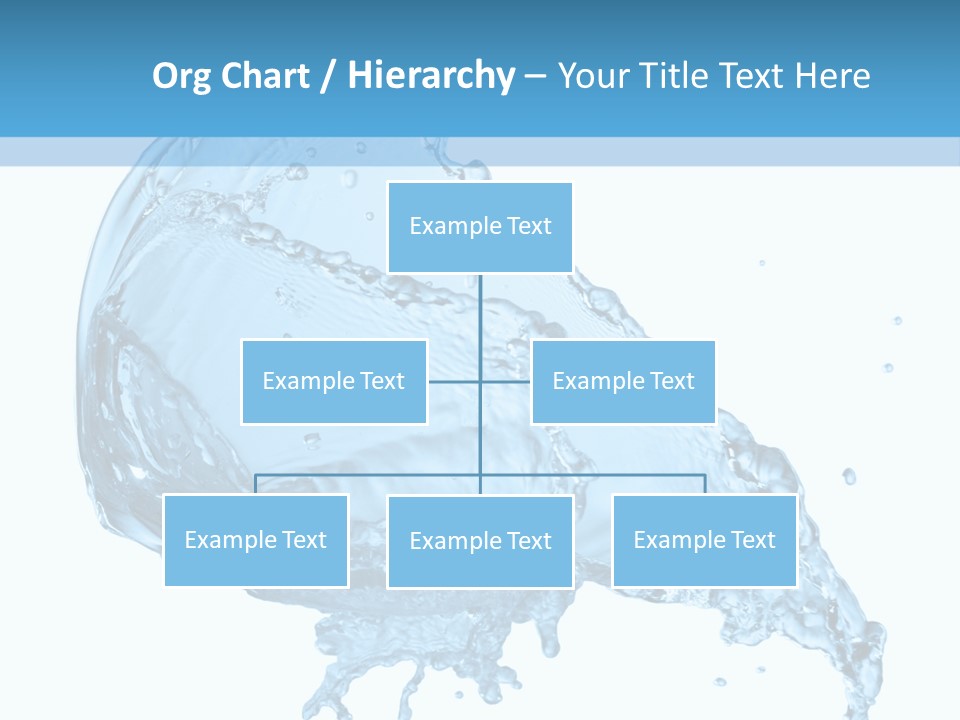 Org Chart / Hierarchy – Your Title Text Here

Example Text

Example Text

Example Text

Example Text

Example Text

Example Text